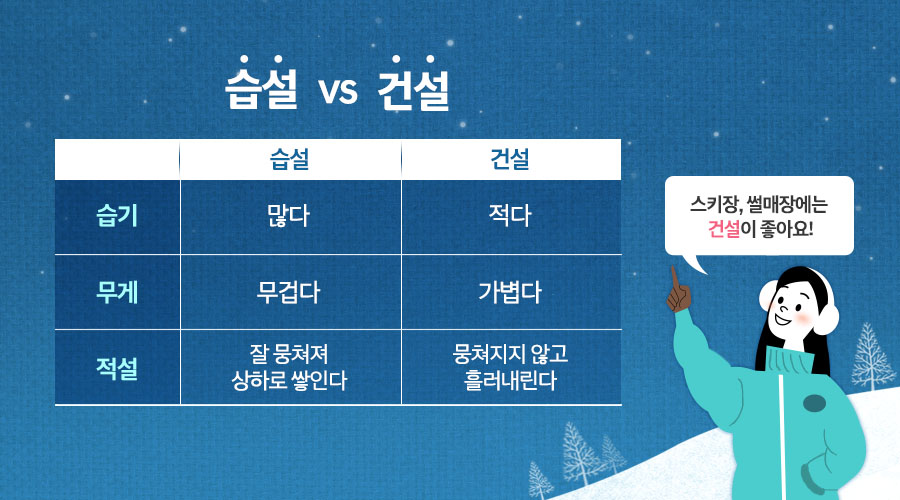 습설 vs 건설

| | 습설 | 건설 |
|---|---|---|
| 습기 | 많다 | 적다 |
| 무게 | 무겁다 | 가볍다 |
| 적설 | 잘 뭉쳐져 상하로 쌓인다 | 뭉쳐지지 않고 흘러내린다 |

스키장, 썰매장에는 건설이 좋아요!